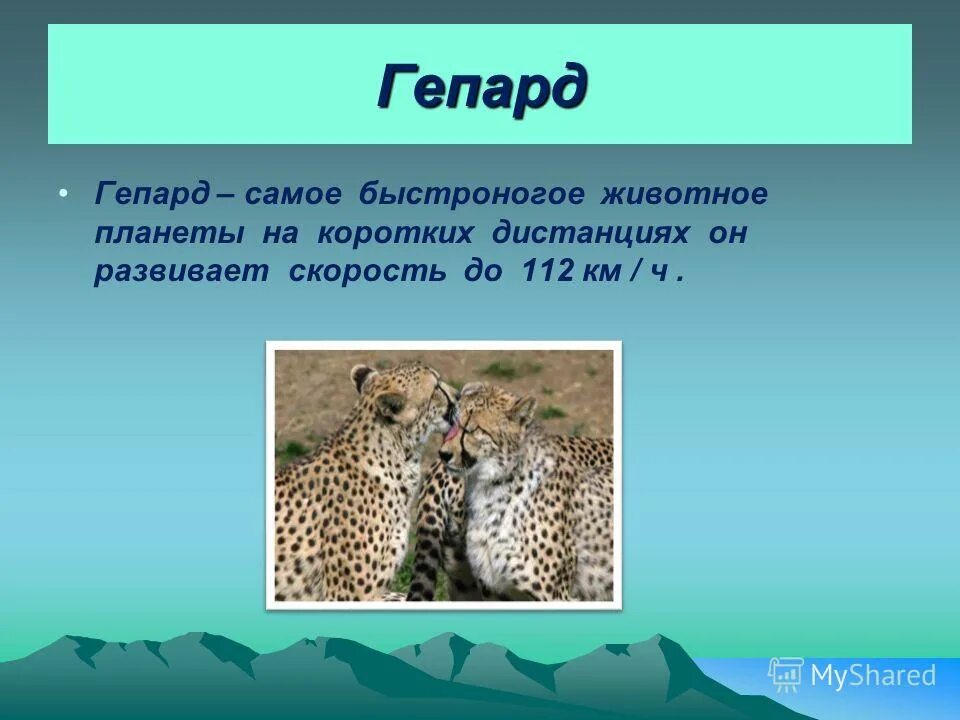 Гепард

• Гепард – самое быстроногое животное планеты на коротких дистанциях он развивает скорость до 112 км / ч .

MyShared